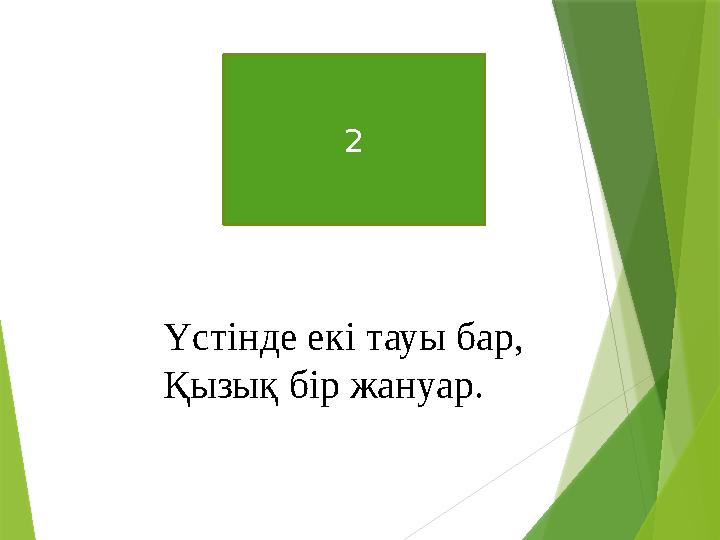 2

Үстінде екі тауы бар,
Қызық бір жануар.